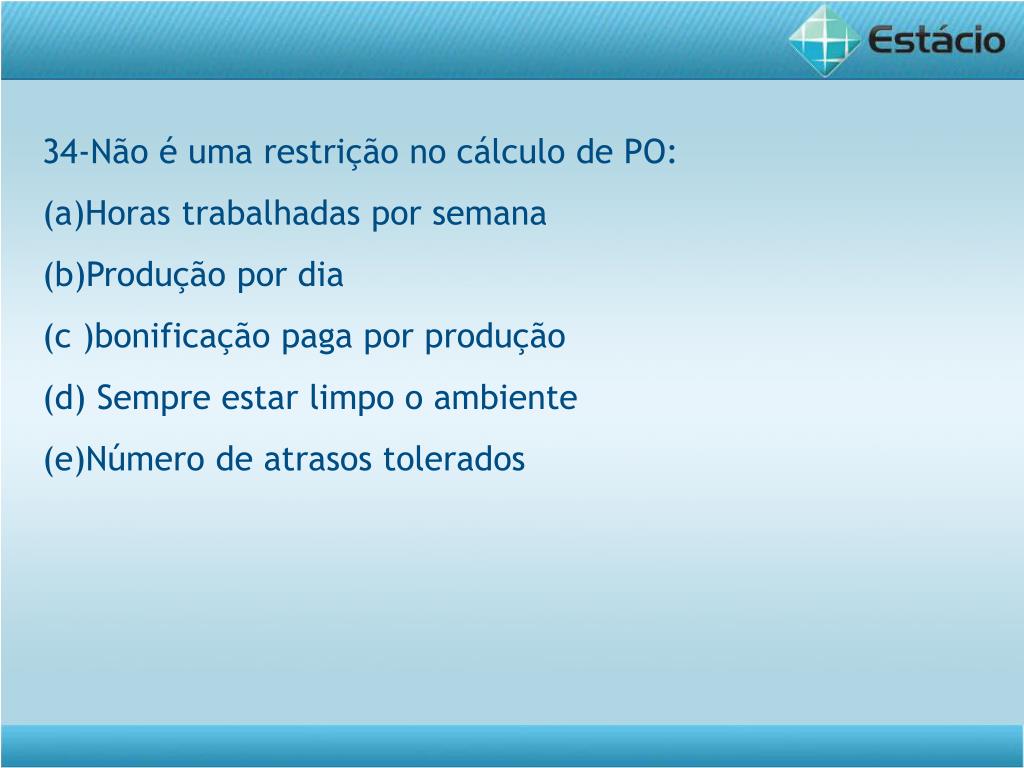 Estácio

34-Não é uma restrição no cálculo de PO:

(a)Horas trabalhadas por semana

(b)Produção por dia

(c )bonificação paga por produção

(d) Sempre estar limpo o ambiente

(e)Número de atrasos tolerados